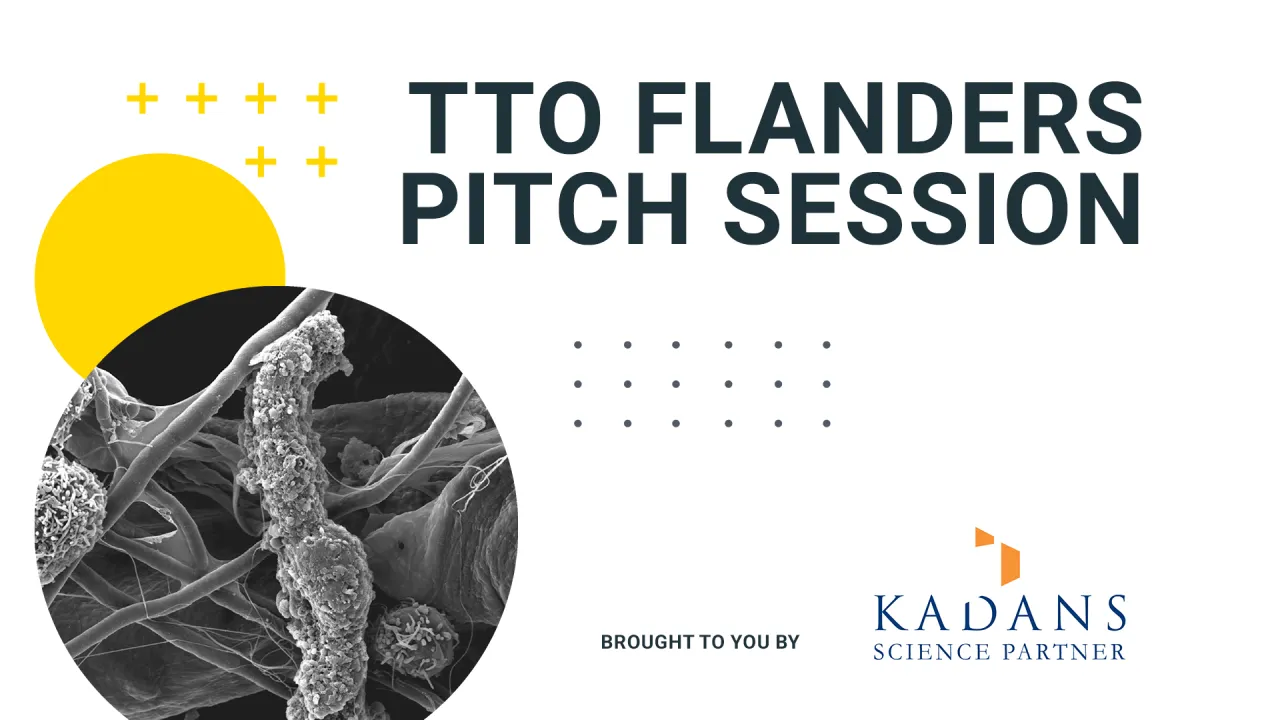 TTO FLANDERS PITCH SESSION

BROUGHT TO YOU BY

KADANS
SCIENCE PARTNER